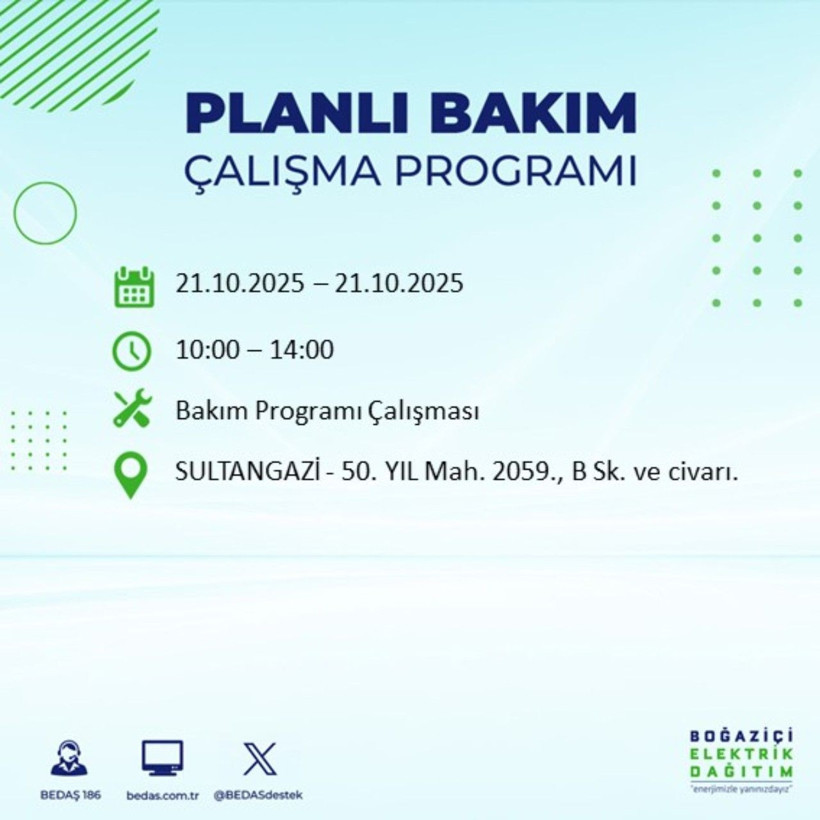 PLANLI BAKIM
ÇALIŞMA PROGRAMI

21.10.2025 – 21.10.2025

10:00 – 14:00

Bakım Programı Çalışması

SULTANGAZİ - 50. YIL Mah. 2059., B Sk. ve civarı.

BEDAŞ 186
bedas.com.tr
@BEDASdestek

BOĞAZİÇİ
ELEKTRİK
DAĞITIM
"enerjimizle yanınızdayız"